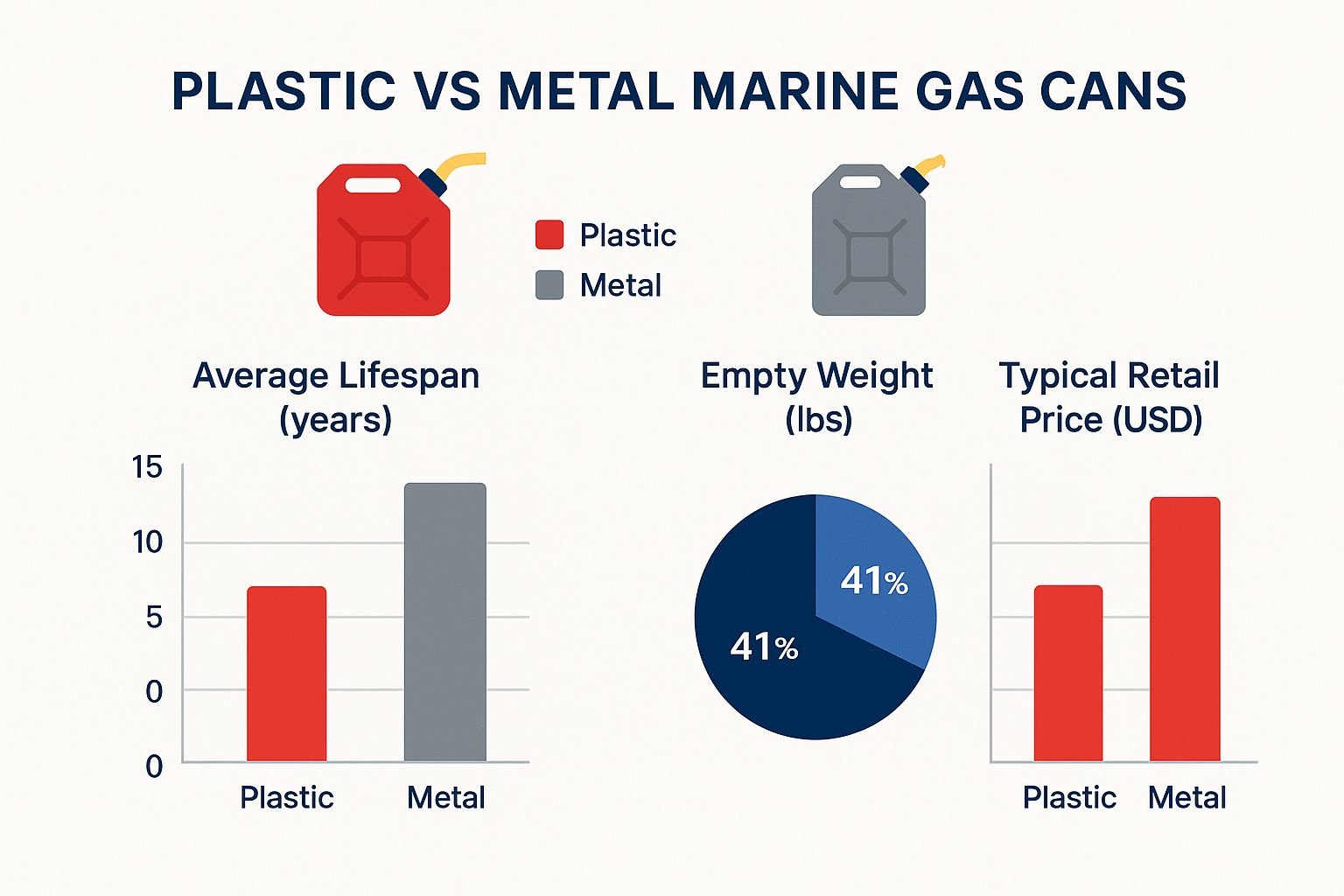 PLASTIC VS METAL MARINE GAS CANS

Plastic
Metal

Average Lifespan (years)

15
10
5
0
0

Plastic
Metal

Empty Weight (lbs)

41%
41%

Typical Retail Price (USD)

Plastic
Metal